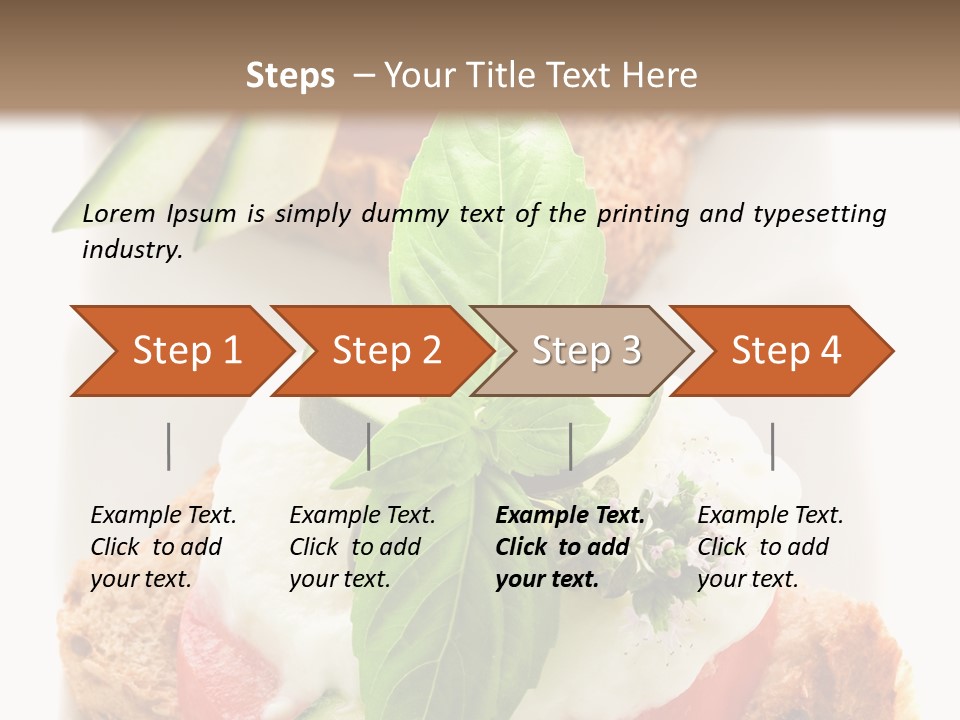 Steps – Your Title Text Here

Lorem Ipsum is simply dummy text of the printing and typesetting industry.

Step 1

Step 2

Step 3

Step 4

Example Text. Click to add your text.

Example Text. Click to add your text.

Example Text. Click to add your text.

Example Text. Click to add your text.